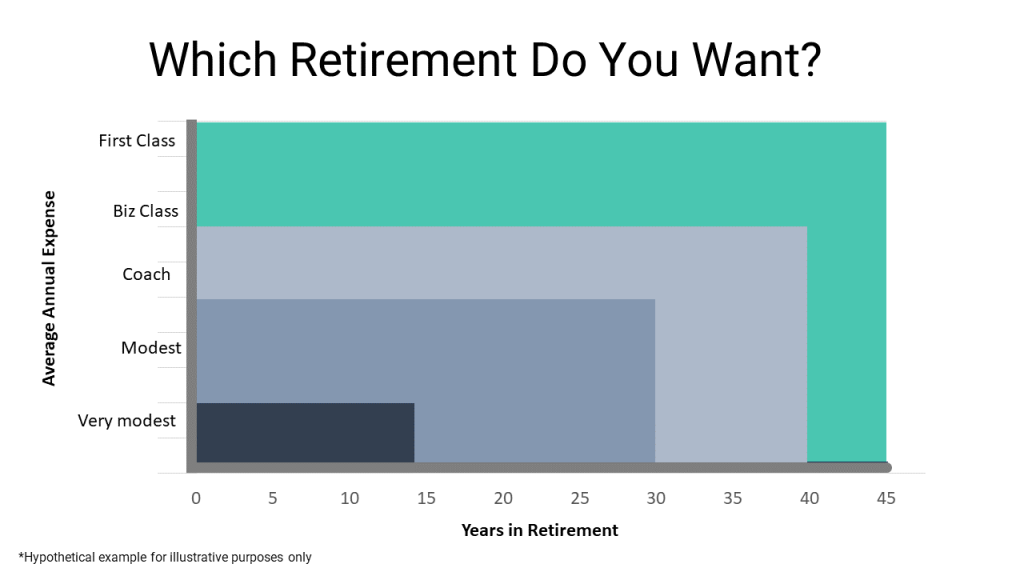 Which Retirement Do You Want?

Average Annual Expense

First Class
Biz Class
Coach
Modest
Very modest

0 5 10 15 20 25 30 35 40 45

Years in Retirement

*Hypothetical example for illustrative purposes only